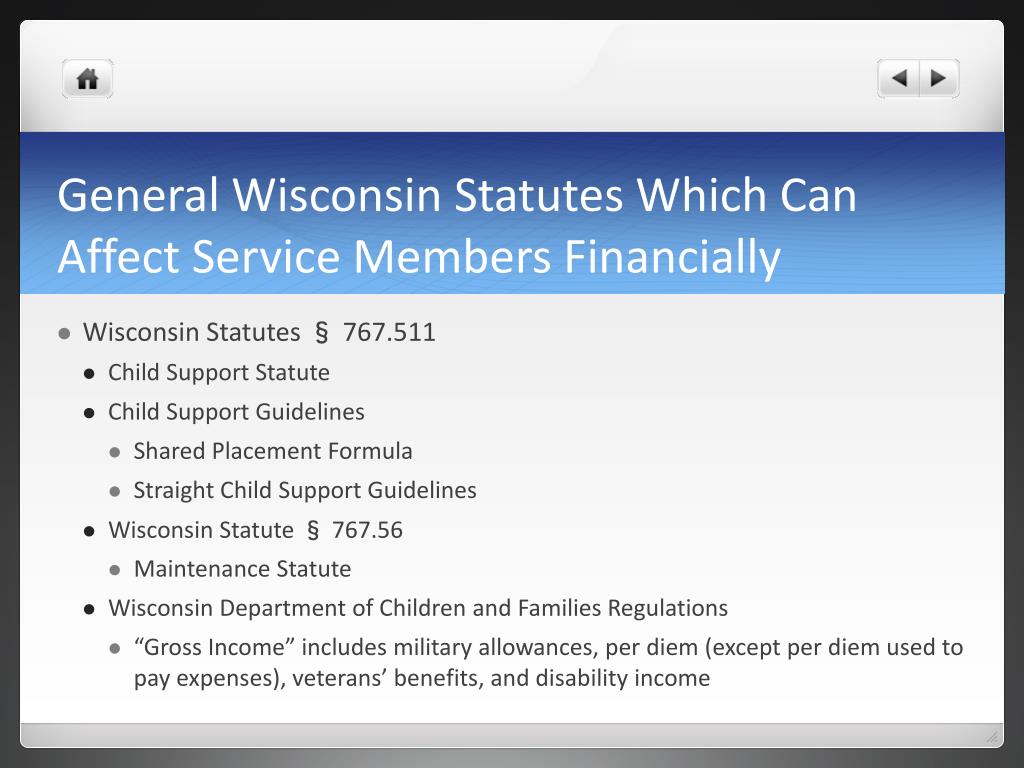 General Wisconsin Statutes Which Can Affect Service Members Financially

- Wisconsin Statutes § 767.511
  - Child Support Statute
  - Child Support Guidelines
    - Shared Placement Formula
    - Straight Child Support Guidelines
  - Wisconsin Statute § 767.56
    - Maintenance Statute
  - Wisconsin Department of Children and Families Regulations
    - “Gross Income” includes military allowances, per diem (except per diem used to pay expenses), veterans’ benefits, and disability income